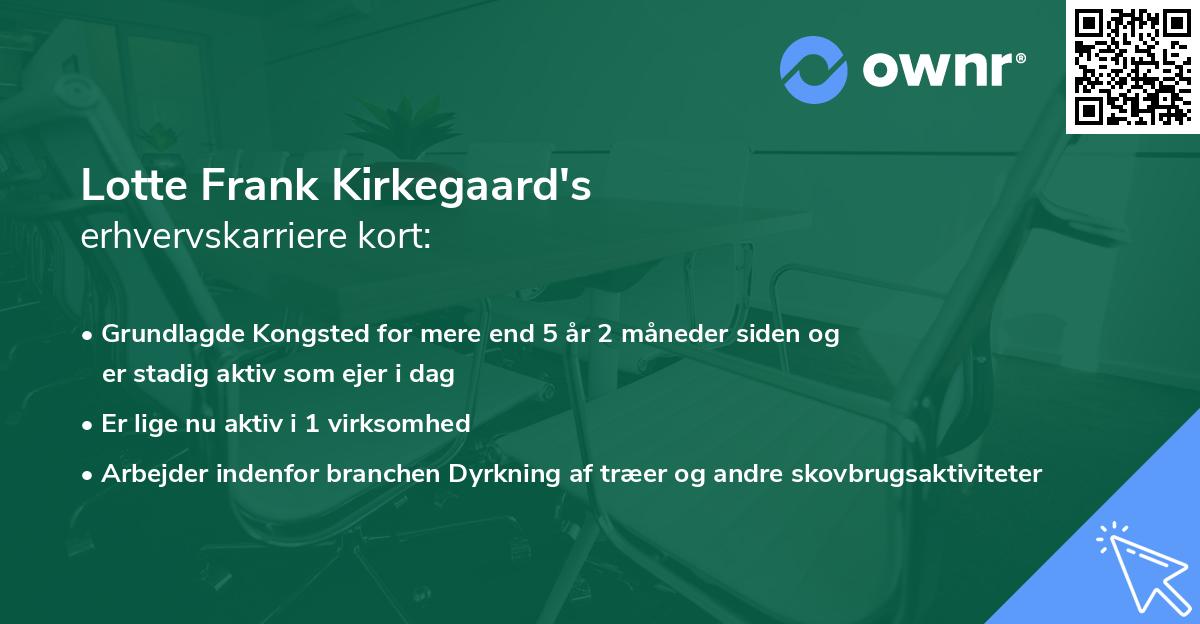 ownr®

Lotte Frank Kirkegaard's
erhvervskarriere kort:

• Grundlagde Kongsted for mere end 5 år 2 måneder siden og er stadig aktiv som ejer i dag
• Er lige nu aktiv i 1 virksomhed
• Arbejder indenfor branchen Dyrkning af træer og andre skovbrugsaktiviteter